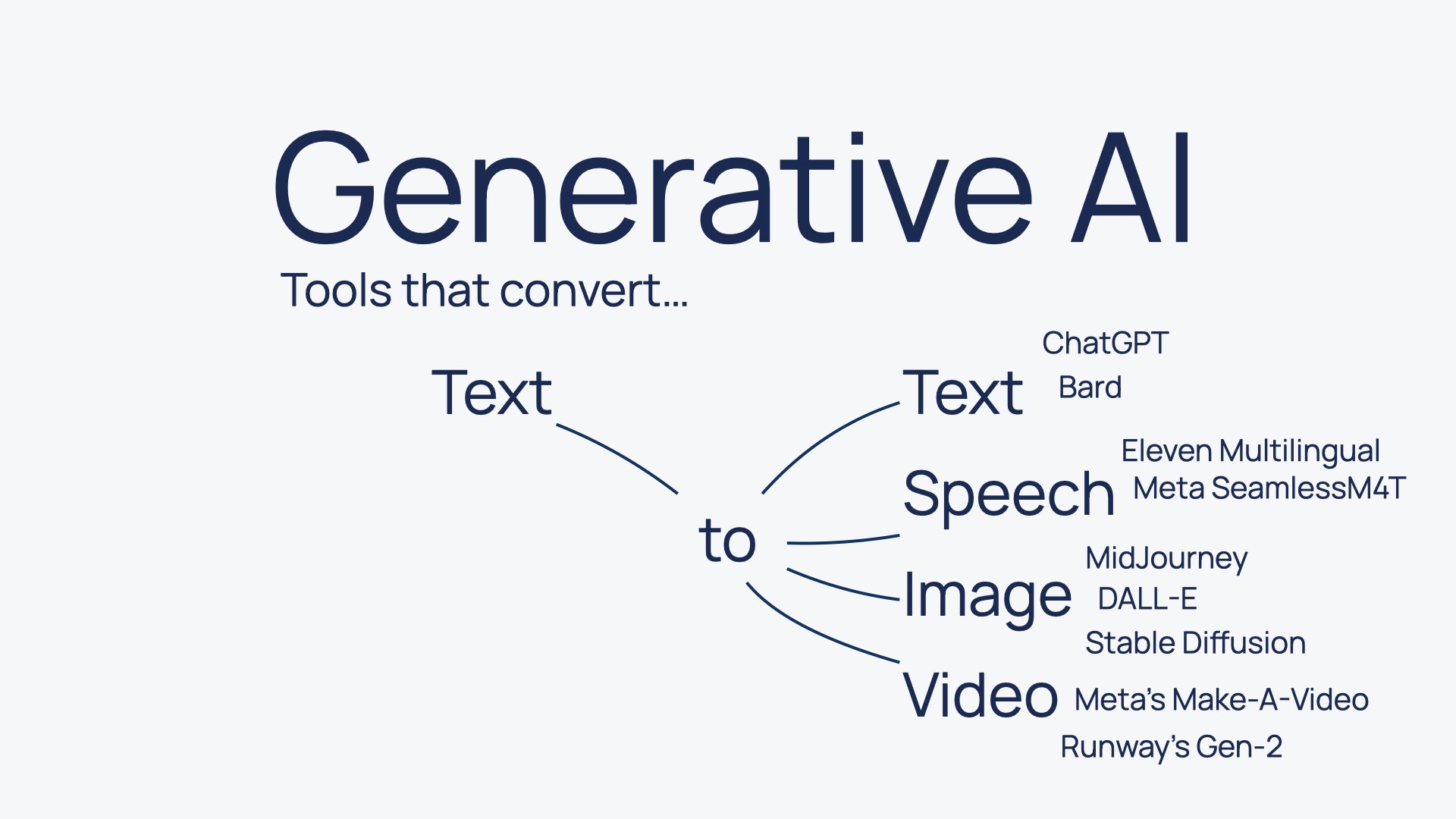 Generative AI

Tools that convert...

Text

to

Text

ChatGPT

Bard

Speech

Eleven Multilingual

Meta SeamlessM4T

Image

MidJourney

DALL-E

Stable Diffusion

Video

Meta's Make-A-Video

Runway's Gen-2